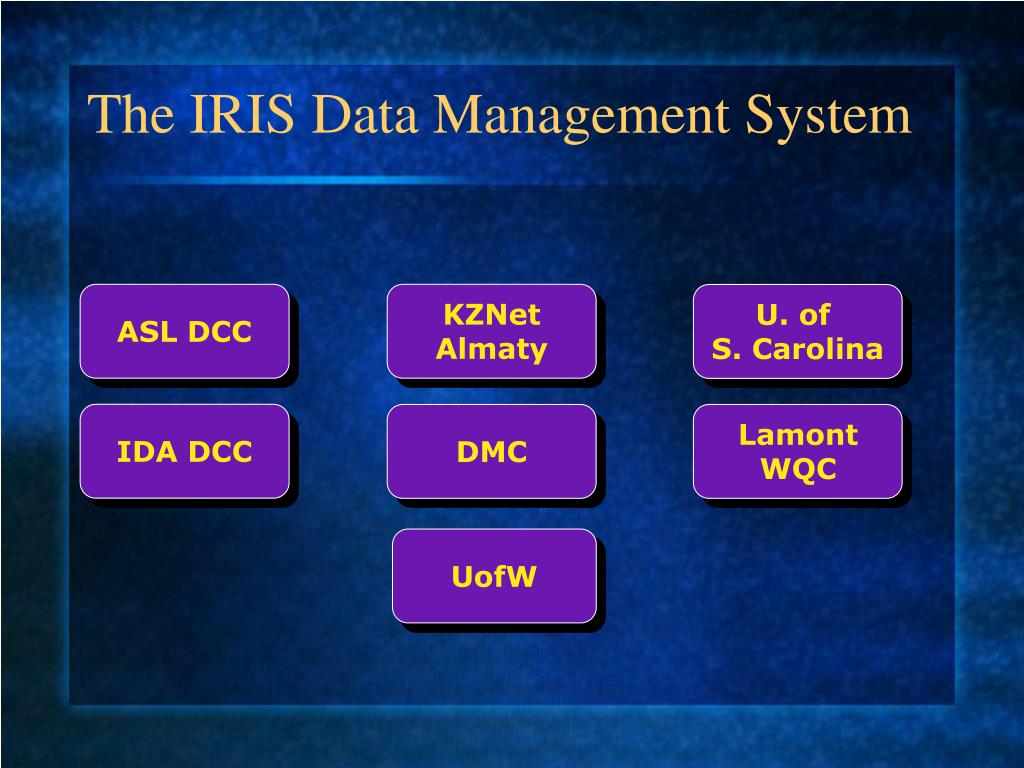 The IRIS Data Management System

ASL DCC

KZNet Almaty

U. of S. Carolina

IDA DCC

DMC

Lamont WQC

UofW